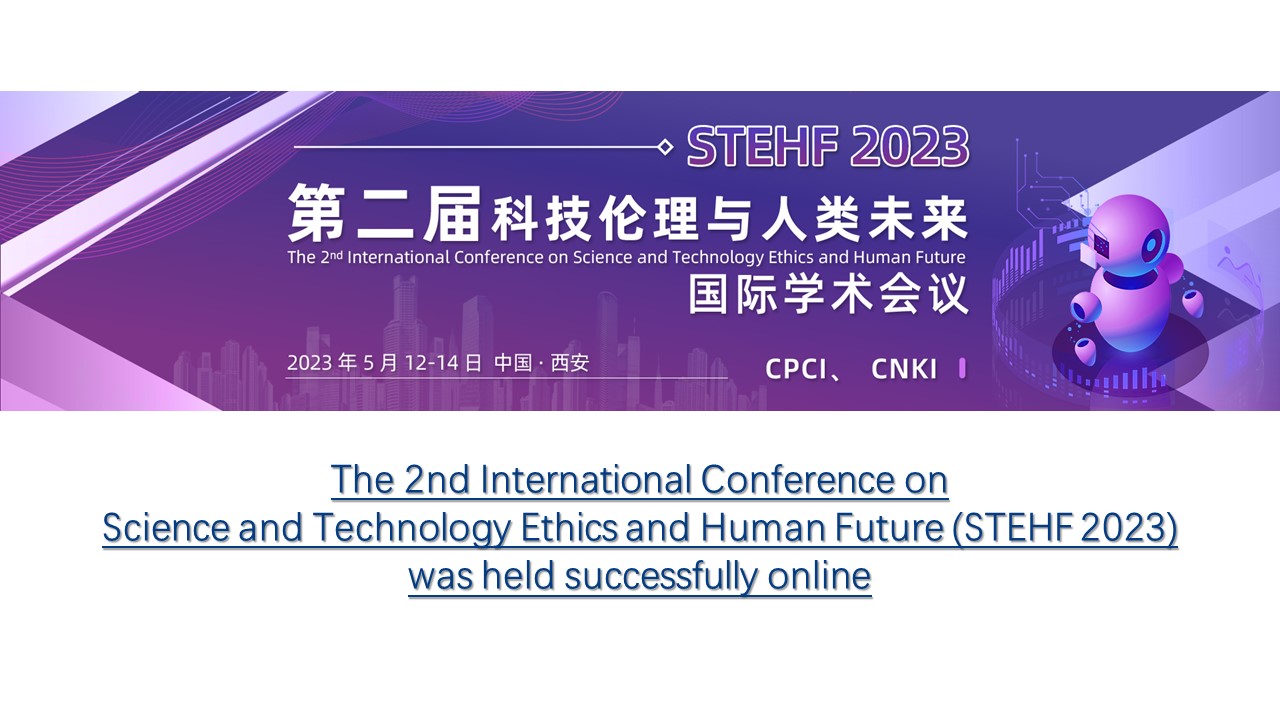 STEHF 2023

第二届科技伦理与人类未来

The 2nd International Conference on Science and Technology Ethics and Human Future

国际学术会议

2023 年 5 月 12-14 日 中国 · 西安

CPCI、 CNKI

The 2nd International Conference on Science and Technology Ethics and Human Future (STEHF 2023) was held successfully online